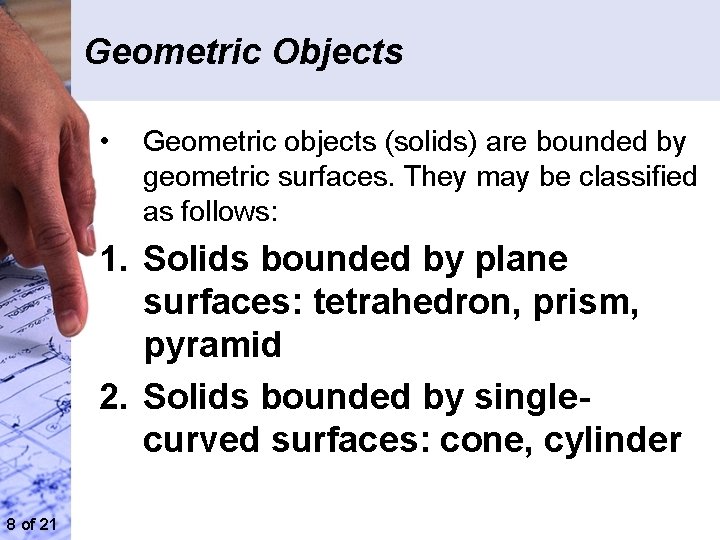 Geometric Objects

• Geometric objects (solids) are bounded by geometric surfaces. They may be classified as follows:

1. Solids bounded by plane surfaces: tetrahedron, prism, pyramid

2. Solids bounded by single-curved surfaces: cone, cylinder

8 of 21